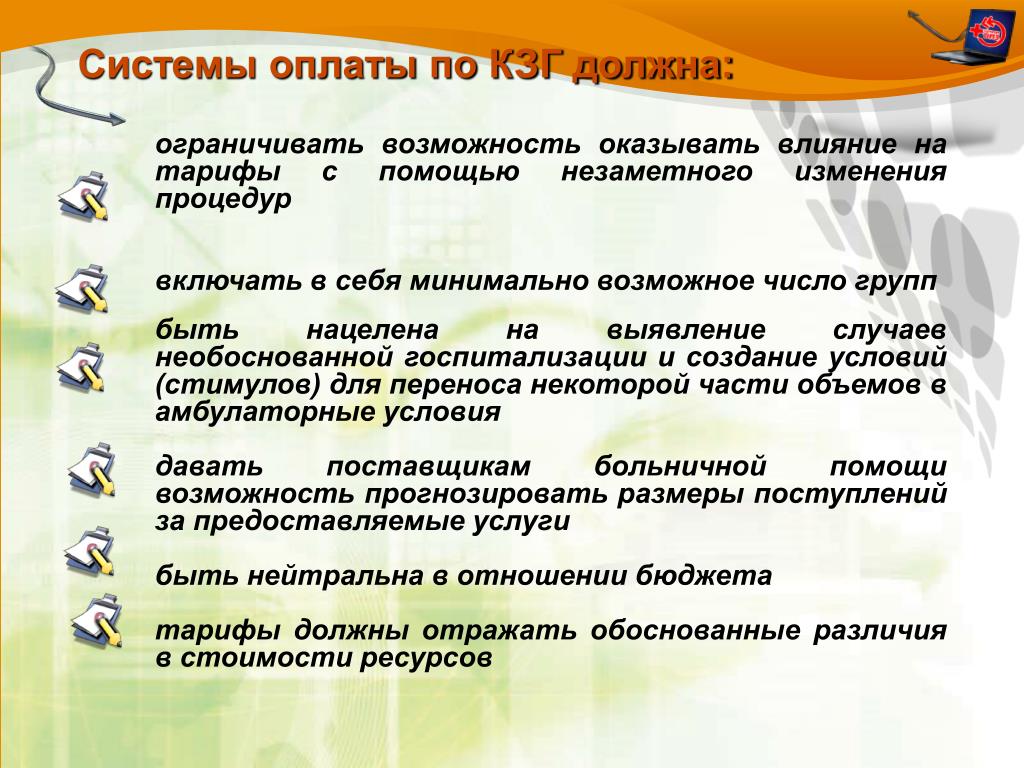 Системы оплаты по КЗГ должна:

ограничивать возможность оказывать влияние на тарифы с помощью незаметного изменения процедур

включать в себя минимально возможное число групп

быть нацелена на выявление случаев необоснованной госпитализации и создание условий (стимулов) для переноса некоторой части объемов в амбулаторные условия

давать поставщикам больничной помощи возможность прогнозировать размеры поступлений за предоставляемые услуги

быть нейтральна в отношении бюджета

тарифы должны отражать обоснованные различия в стоимости ресурсов